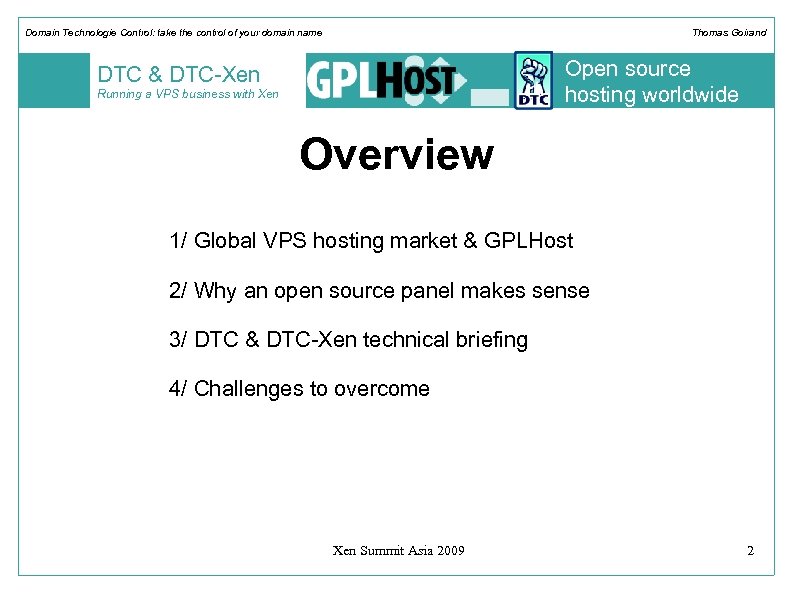 Domain Technologie Control: take the control of your domain name

Thomas Goirand

DTC & DTC-Xen
Running a VPS business with Xen

GPLHOST

DTC

Open source hosting worldwide

Overview

1/ Global VPS hosting market & GPLHost

2/ Why an open source panel makes sense

3/ DTC & DTC-Xen technical briefing

4/ Challenges to overcome

Xen Summit Asia 2009

2